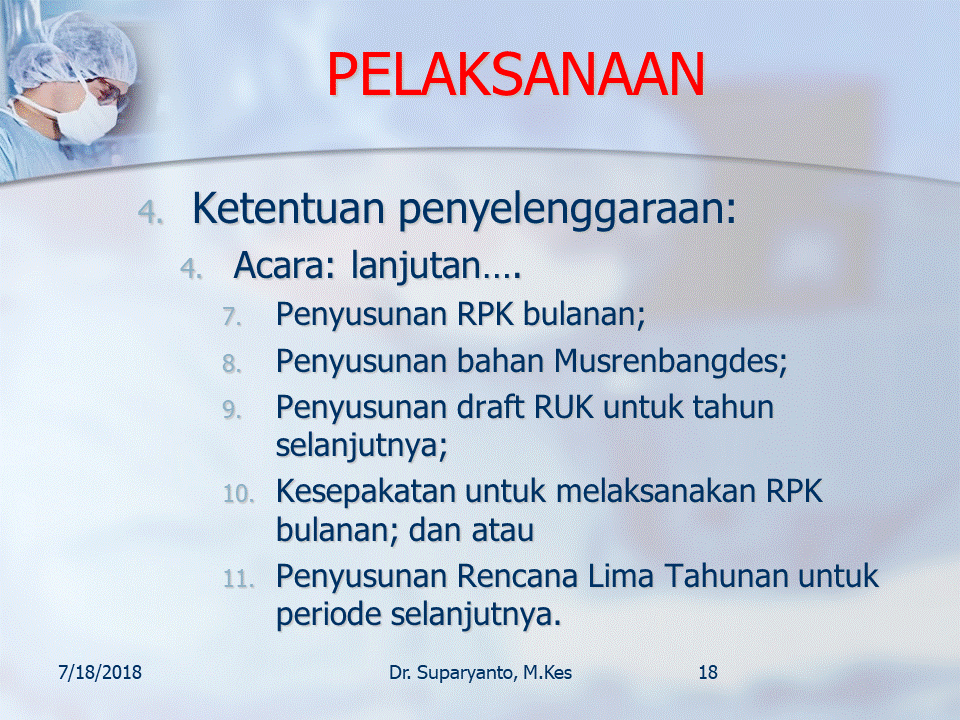 PELAKSANAAN

4. Ketentuan penyelenggaraan:

4. Acara: lanjutan….

7. Penyusunan RPK bulanan;

8. Penyusunan bahan Musrenbangdes;

9. Penyusunan draft RUK untuk tahun selanjutnya;

10. Kesepakatan untuk melaksanakan RPK bulanan; dan atau

11. Penyusunan Rencana Lima Tahunan untuk periode selanjutnya.

7/18/2018 Dr. Suparyanto, M.Kes 18